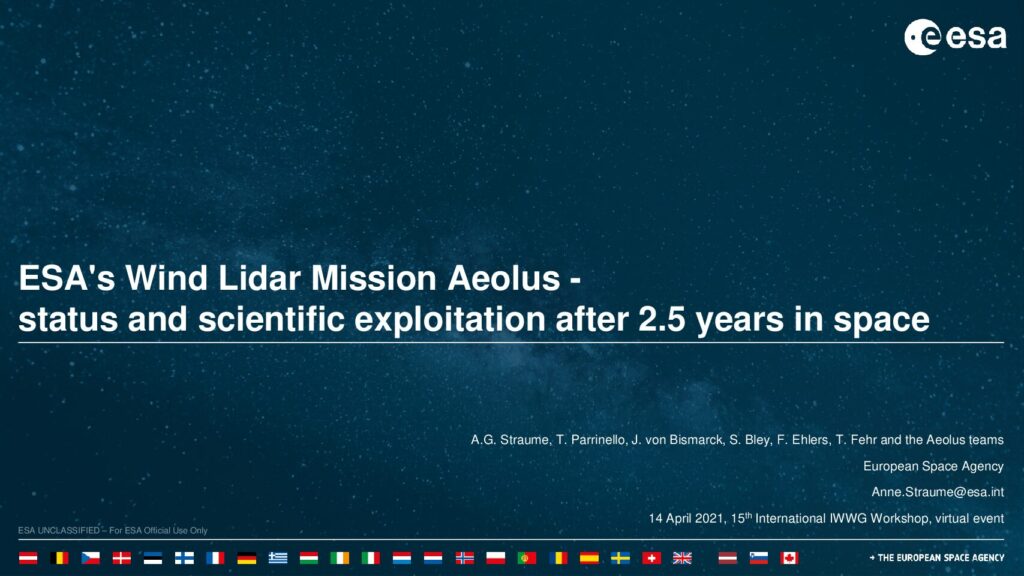 esa

ESA's Wind Lidar Mission Aeolus - status and scientific exploitation after 2.5 years in space

A.G. Straume, T. Parrinello, J. von Bismarck, S. Bley, F. Ehlers, T. Fehr and the Aeolus teams

European Space Agency

Anne.Straume@esa.int

14 April 2021, 15$^{th}$ International IWWG Workshop, virtual event

ESA UNCLASSIFIED – For ESA Official Use Only

→ THE EUROPEAN SPACE AGENCY